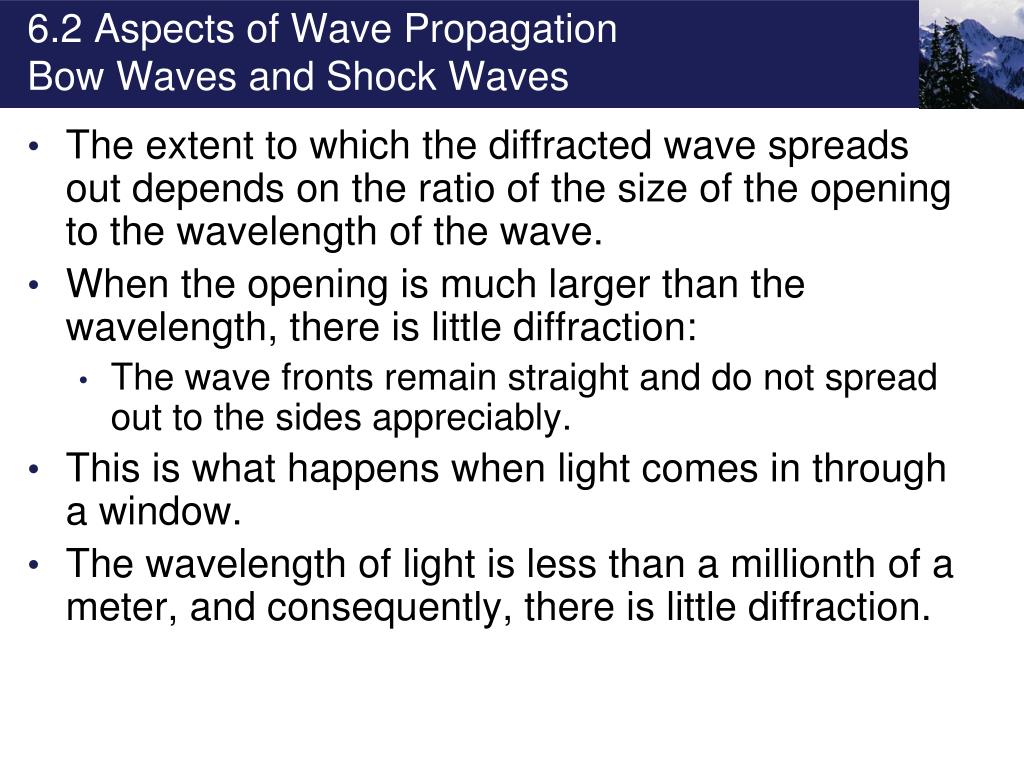 6.2 Aspects of Wave Propagation
Bow Waves and Shock Waves

• The extent to which the diffracted wave spreads out depends on the ratio of the size of the opening to the wavelength of the wave.
• When the opening is much larger than the wavelength, there is little diffraction:
  • The wave fronts remain straight and do not spread out to the sides appreciably.
• This is what happens when light comes in through a window.
• The wavelength of light is less than a millionth of a meter, and consequently, there is little diffraction.